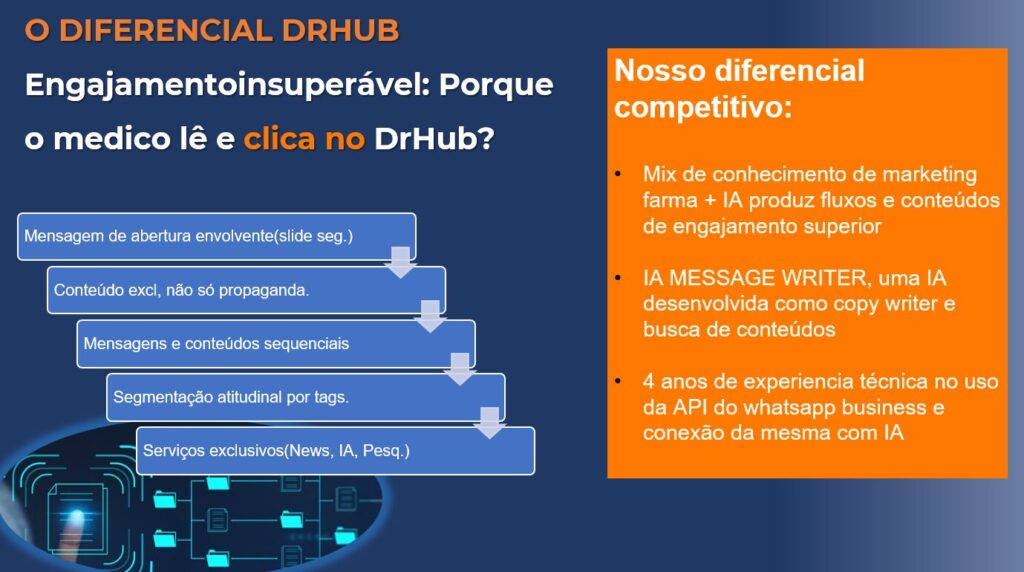 O DIFERENCIAL DRHUB

Engajamentoinsuperável: Porque o medico lê e clica no DrHub?

Mensagem de abertura envolvente(slide seg.)

Conteúdo excl, não só propaganda.

Mensagens e conteúdos sequenciais

Segmentação atitudinal por tags.

Serviços exclusivos(News, IA, Pesq.)

Nosso diferencial competitivo:

• Mix de conhecimento de marketing farma + IA produz fluxos e conteúdos de engajamento superior

• IA MESSAGE WRITER, uma IA desenvolvida como copy writer e busca de conteúdos

• 4 anos de experiencia técnica no uso da API do whatsapp business e conexão da mesma com IA